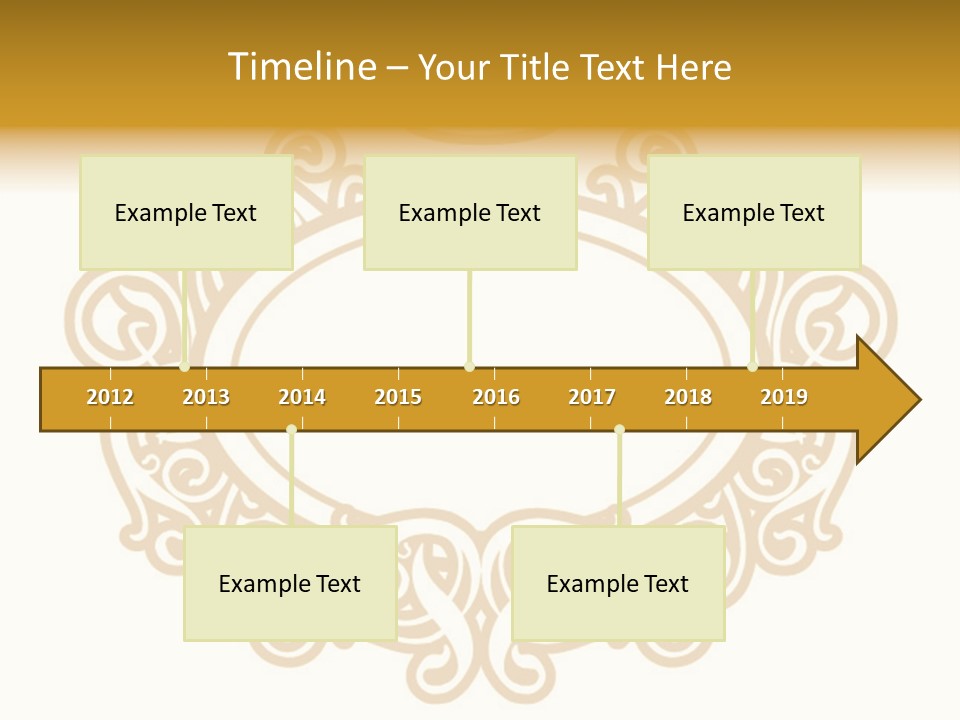 Timeline – Your Title Text Here

Example Text

Example Text

Example Text

2012 2013 2014 2015 2016 2017 2018 2019

Example Text

Example Text